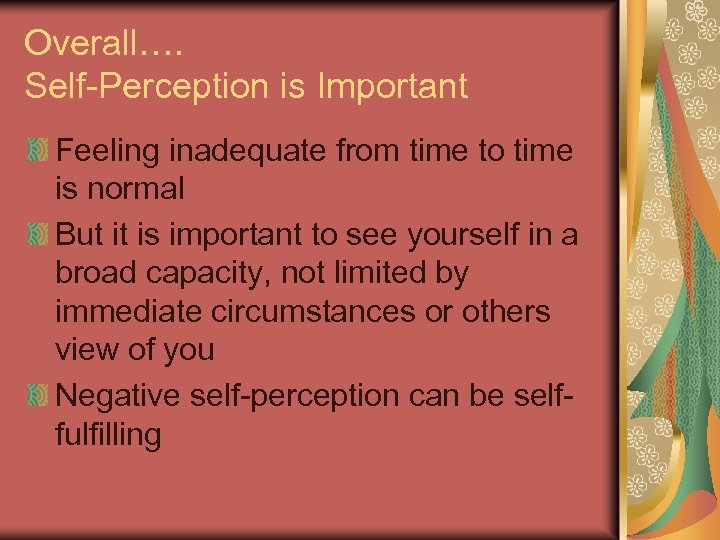 Overall….
Self-Perception is Important

Feeling inadequate from time to time is normal

But it is important to see yourself in a broad capacity, not limited by immediate circumstances or others view of you

Negative self-perception can be self-fulfilling